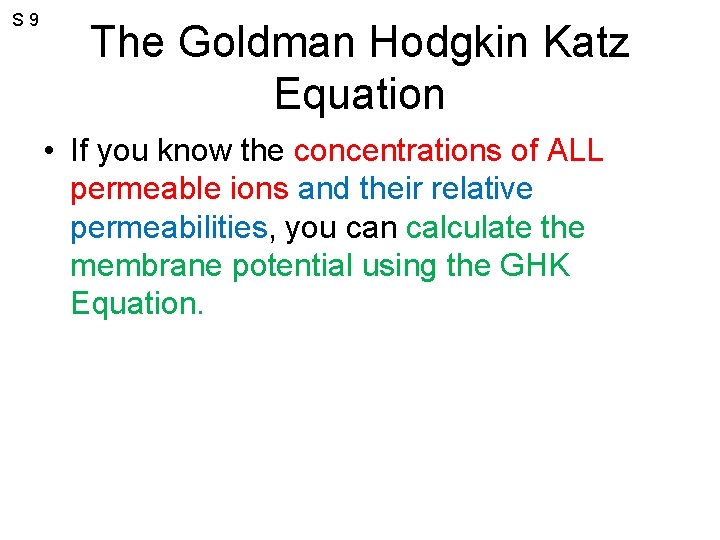 S 9

The Goldman Hodgkin Katz Equation

• If you know the concentrations of ALL permeable ions and their relative permeabilities, you can calculate the membrane potential using the GHK Equation.